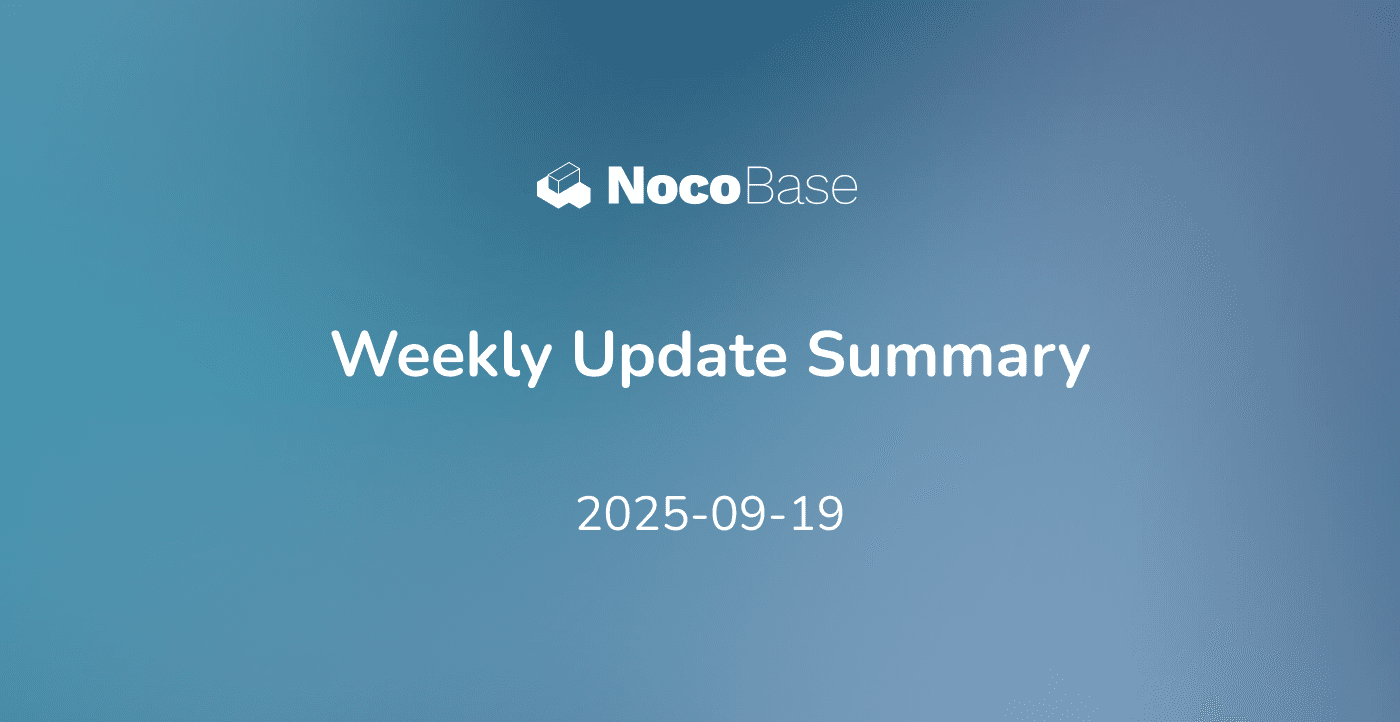 NocoBase

Weekly Update Summary

2025-09-19